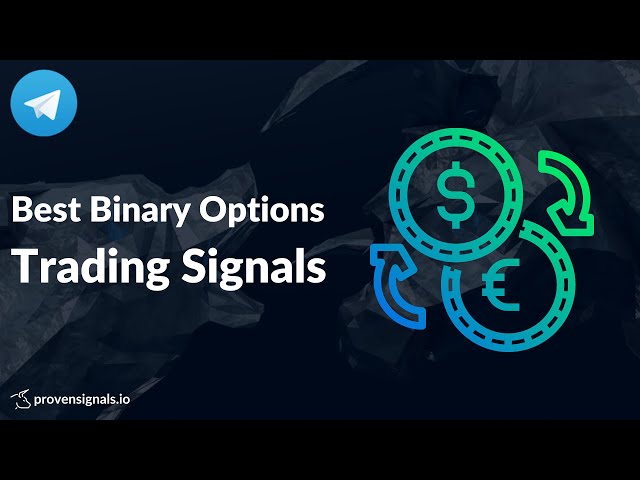 Best Binary Options
Trading Signals

$
€

provensignals.io